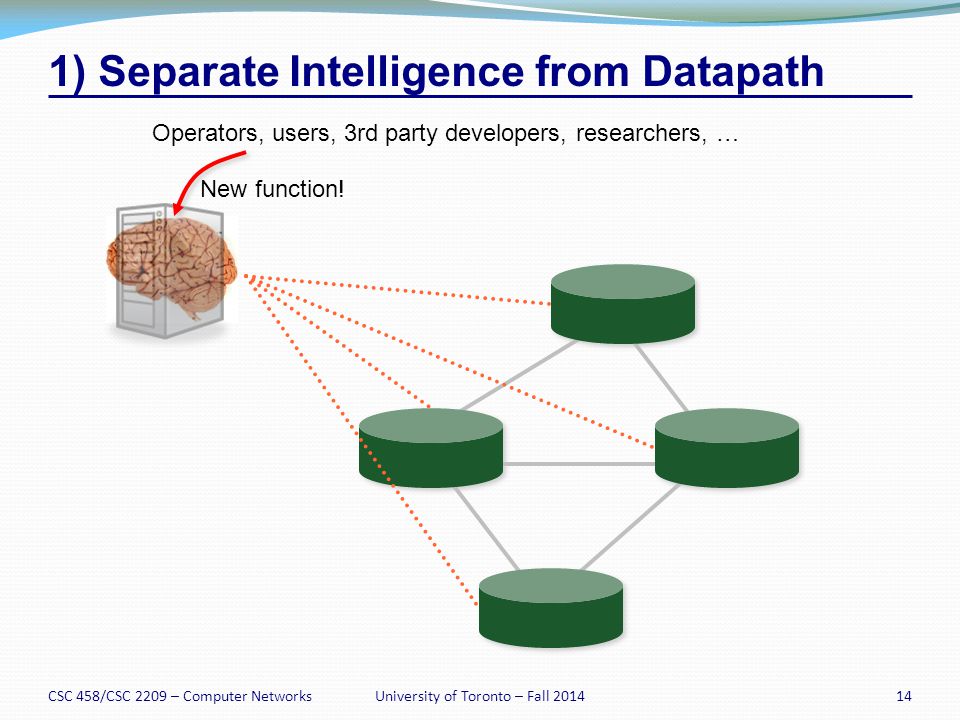 1) Separate Intelligence from Datapath

Operators, users, 3rd party developers, researchers, …

New function!

CSC 458/CSC 2209 – Computer Networks

University of Toronto – Fall 2014

14